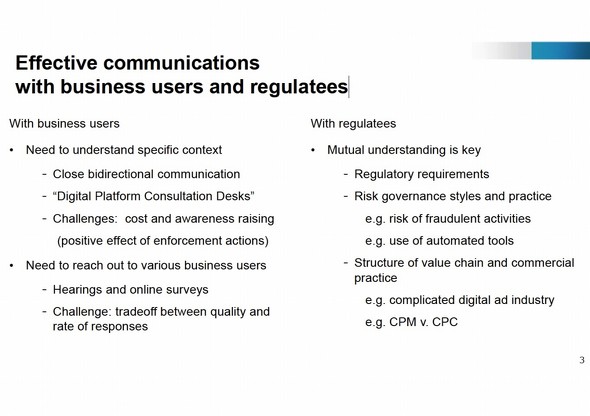 Effective communications
with business users and regulatees

With business users

• Need to understand specific context

- Close bidirectional communication

- “Digital Platform Consultation Desks”

- Challenges: cost and awareness raising

(positive effect of enforcement actions)

• Need to reach out to various business users

- Hearings and online surveys

- Challenge: tradeoff between quality and rate of responses

With regulatees

• Mutual understanding is key

- Regulatory requirements

- Risk governance styles and practice

e.g. risk of fraudulent activities

e.g. use of automated tools

- Structure of value chain and commercial practice

e.g. complicated digital ad industry

e.g. CPM v. CPC

3